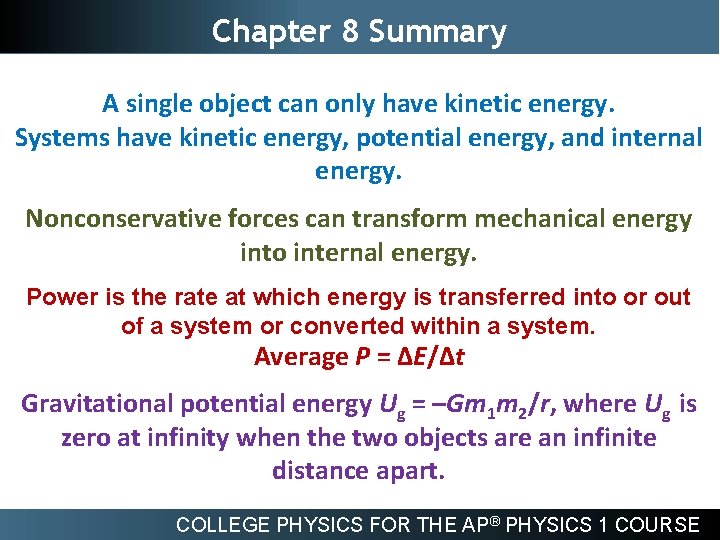 Chapter 8 Summary

A single object can only have kinetic energy.
Systems have kinetic energy, potential energy, and internal energy.

Nonconservative forces can transform mechanical energy into internal energy.

Power is the rate at which energy is transferred into or out of a system or converted within a system.
Average $P = \Delta E/\Delta t$

Gravitational potential energy $U_g = -Gm_1m_2/r$, where $U_g$ is zero at infinity when the two objects are an infinite distance apart.

COLLEGE PHYSICS FOR THE AP® PHYSICS 1 COURSE